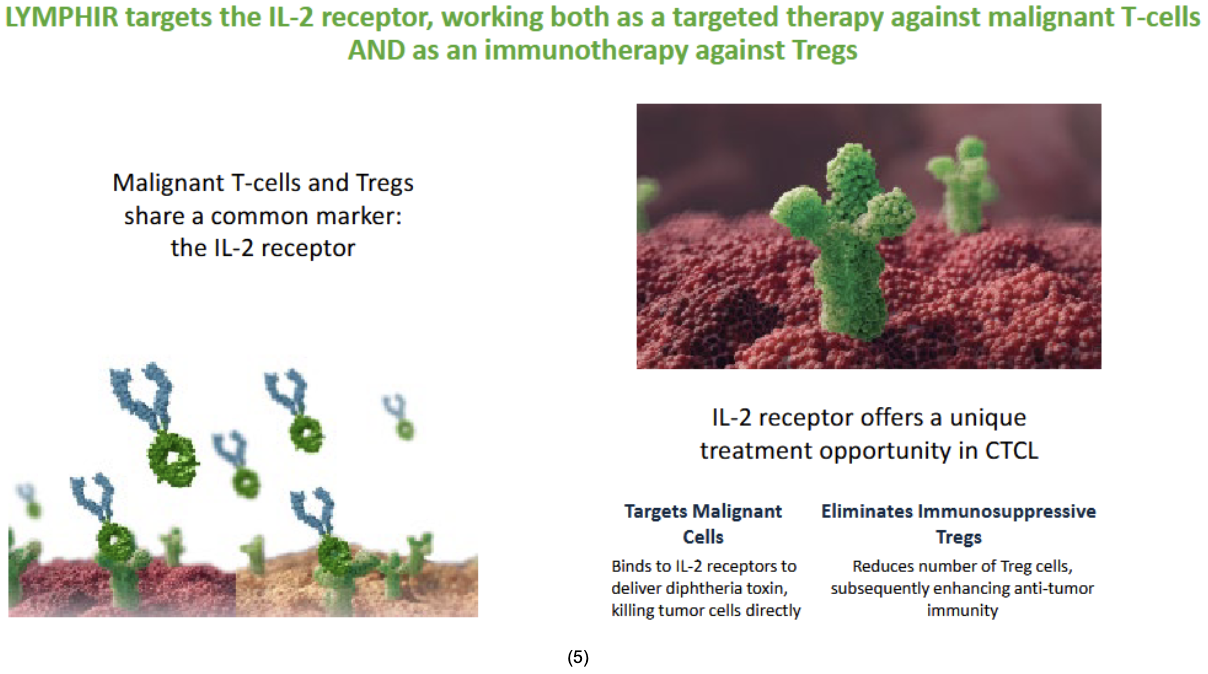 LYMPHIR targets the IL-2 receptor, working both as a targeted therapy against malignant T-cells AND as an immunotherapy against Tregs

Malignant T-cells and Tregs share a common marker: the IL-2 receptor

IL-2 receptor offers a unique treatment opportunity in CTCL

Targets Malignant Cells

Binds to IL-2 receptors to deliver diphtheria toxin, killing tumor cells directly

Eliminates Immunosuppressive Tregs

Reduces number of Treg cells, subsequently enhancing anti-tumor immunity

(5)